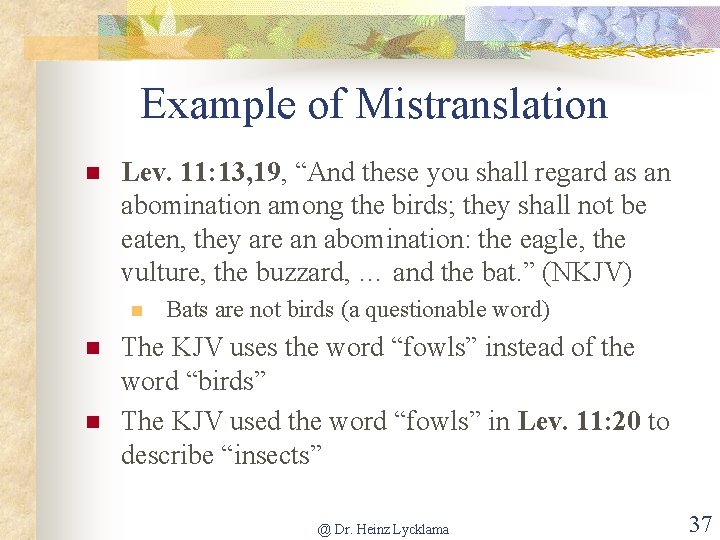 Example of Mistranslation

Lev. 11:13,19, “And these you shall regard as an abomination among the birds; they shall not be eaten, they are an abomination: the eagle, the vulture, the buzzard, … and the bat.” (NKJV)

Bats are not birds (a questionable word)

The KJV uses the word “fowls” instead of the word “birds”

The KJV used the word “fowls” in Lev. 11:20 to describe “insects”

@ Dr. Heinz Lycklama

37